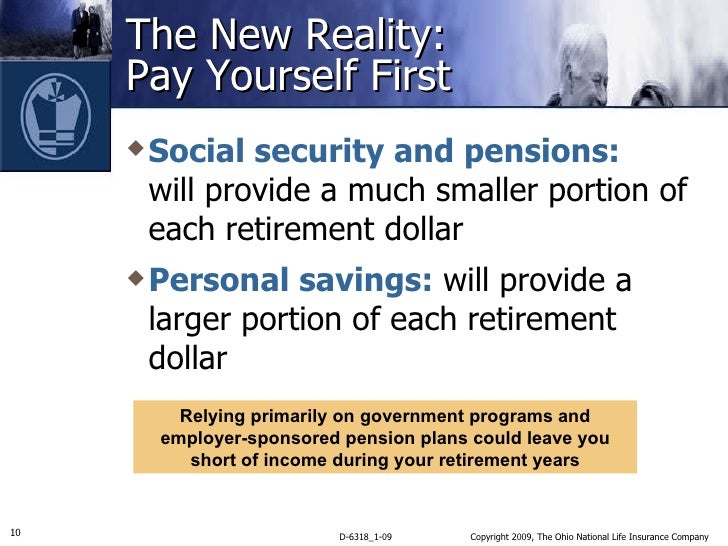 The New Reality: Pay Yourself First

Social security and pensions: will provide a much smaller portion of each retirement dollar

Personal savings: will provide a larger portion of each retirement dollar

Relying primarily on government programs and employer-sponsored pension plans could leave you short of income during your retirement years

10

D-6318_1-09

Copyright 2009, The Ohio National Life Insurance Company